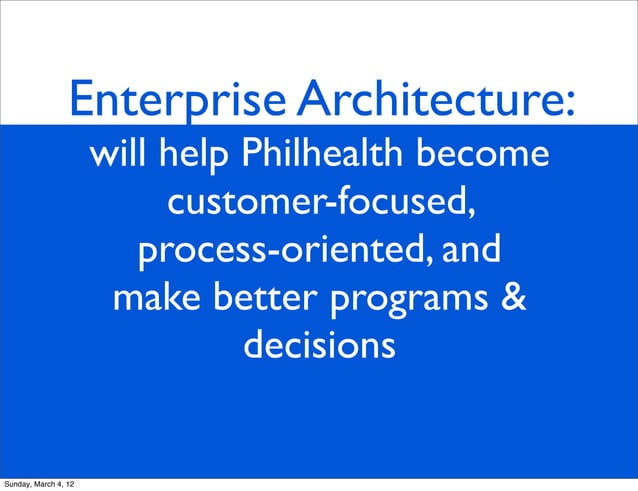 Enterprise Architecture:

will help Philhealth become customer-focused, process-oriented, and make better programs & decisions

Sunday, March 4, 12